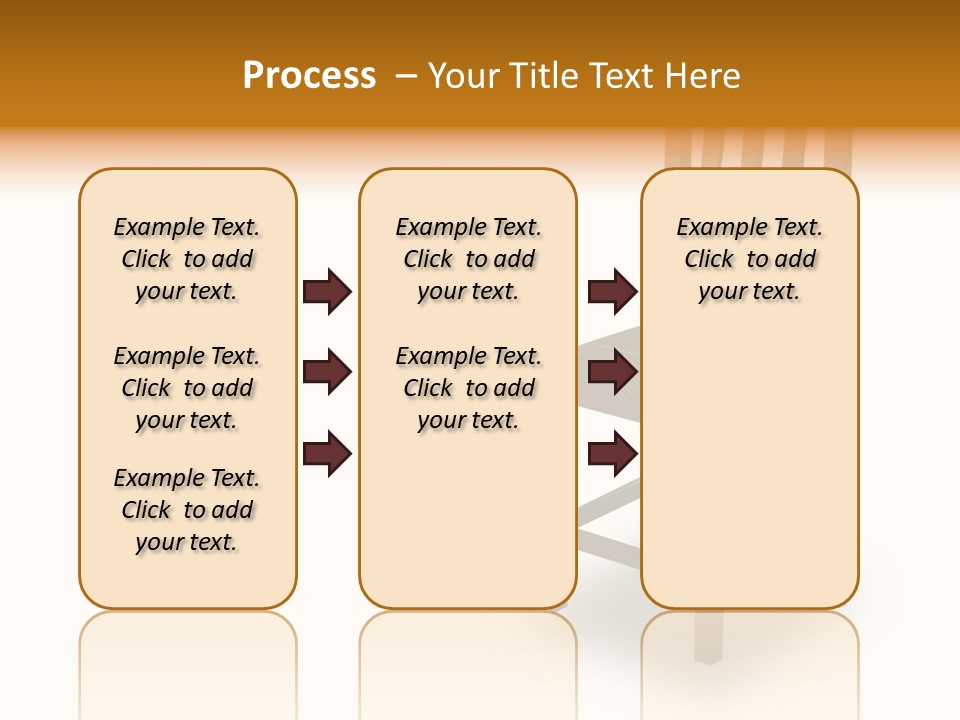 Process – Your Title Text Here

Example Text. Click to add your text.

Example Text. Click to add your text.

Example Text. Click to add your text.

Example Text. Click to add your text.

Example Text. Click to add your text.

Example Text. Click to add your text.